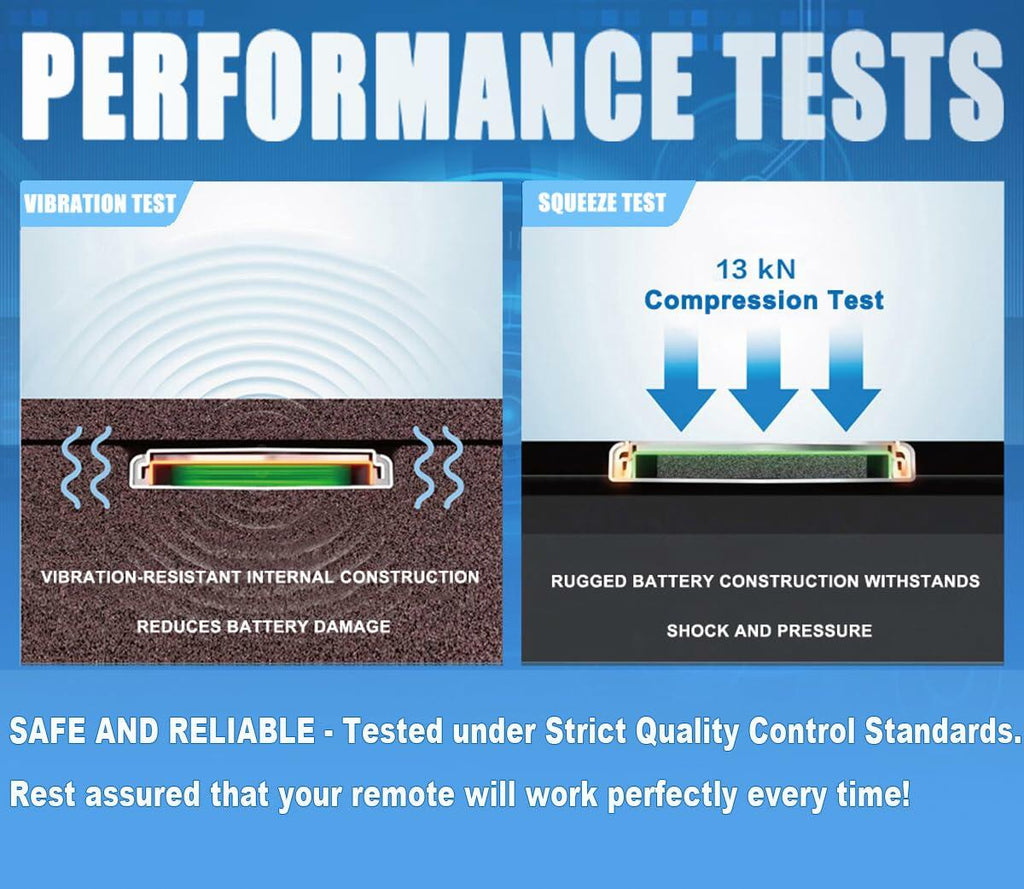 PERFORMANCE TESTS

VIBRATION TEST

VIBRATION-RESISTANT INTERNAL CONSTRUCTION

REDUCES BATTERY DAMAGE

SQUEEZE TEST

13 kN
Compression Test

RUGGED BATTERY CONSTRUCTION WITHSTANDS

SHOCK AND PRESSURE

SAFE AND RELIABLE - Tested under Strict Quality Control Standards.

Rest assured that your remote will work perfectly every time!